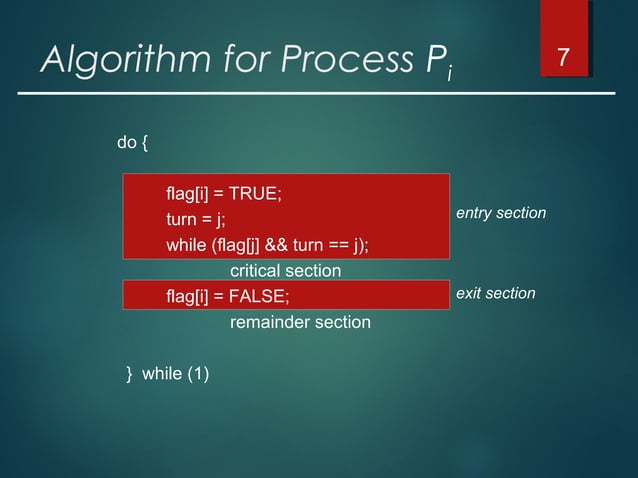 Algorithm for Process $P_i$

7

do {

flag[i] = TRUE;
turn = j;
while (flag[j] && turn == j);

entry section

critical section

flag[i] = FALSE;

exit section

remainder section

} while (1)